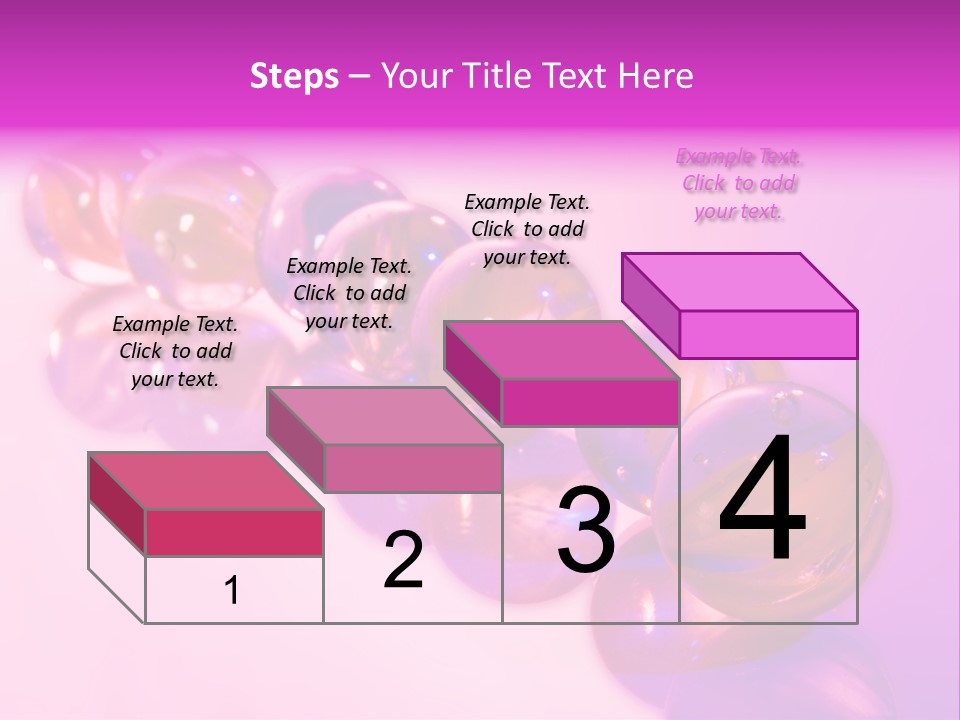 Steps – Your Title Text Here

Example Text. Click to add your text.

Example Text. Click to add your text.

Example Text. Click to add your text.

Example Text. Click to add your text.

1

2

3

4